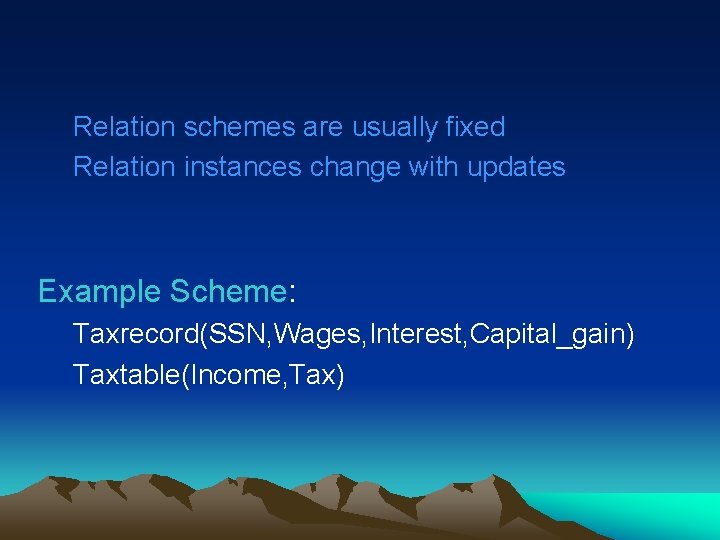 Relation schemes are usually fixed
Relation instances change with updates

Example Scheme:
Taxrecord(SSN,Wages,Interest,Capital_gain)
Taxtable(Income,Tax)